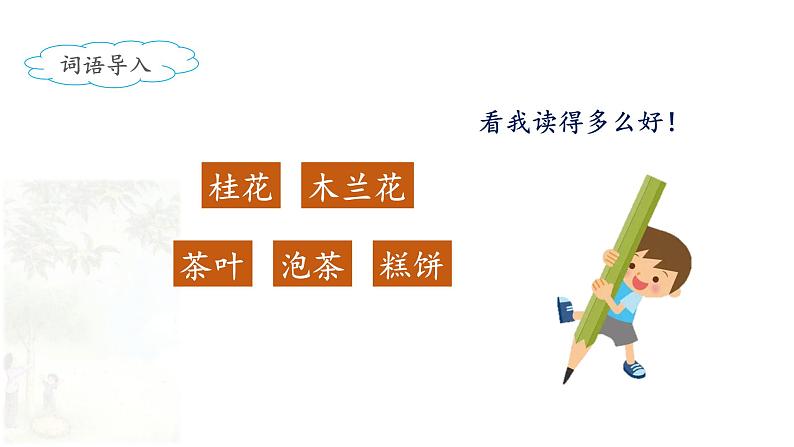 词语导入

看我读得多么好！

桂花 木兰花

茶叶 泡茶 糕饼